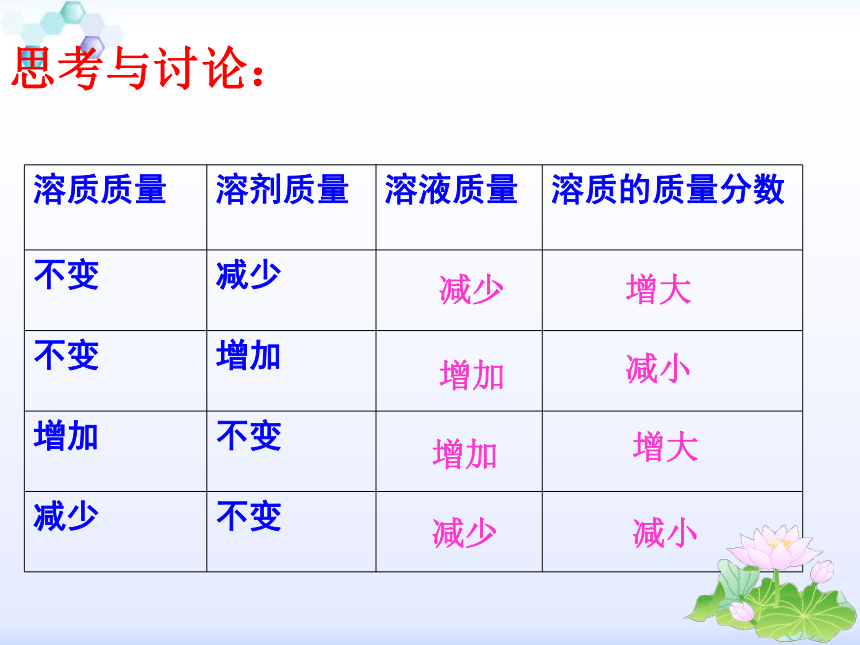 思考与讨论：

| 溶质质量 | 溶剂质量 | 溶液质量 | 溶质的质量分数 |
|---|---|---|---|
| 不变 | 减少 | 减少 | 增大 |
| 不变 | 增加 | 增加 | 减小 |
| 增加 | 不变 | 增加 | 增大 |
| 减少 | 不变 | 减少 | 减小 |